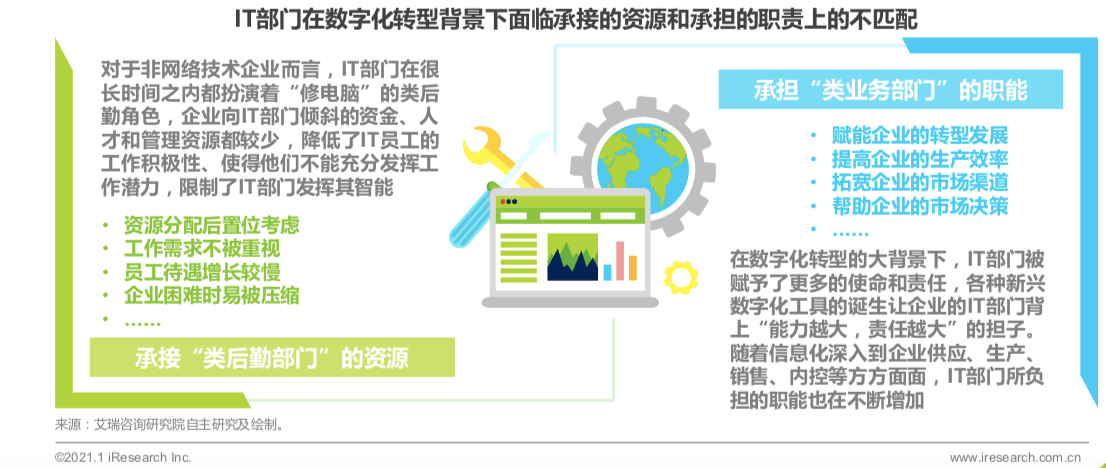 IT部门在数字化转型背景下面临承接的资源和承担的职责上的不匹配

对于非网络技术企业而言，IT部门在很长时间之内都扮演着“修电脑”的类后勤角色，企业向IT部门倾斜的资金、人才和管理资源都较少，降低了IT员工的工作积极性、使得他们不能充分发挥工作潜力，限制了IT部门发挥其智能

• 资源分配后置位考虑
• 工作需求不被重视
• 员工待遇增长较慢
• 企业困难时易被压缩
• ……

承接“类后勤部门”的资源

承担“类业务部门”的职能

• 赋能企业的转型发展
• 提高企业的生产效率
• 拓宽企业的市场渠道
• 帮助企业的市场决策
• ……

在数字化转型的大背景下，IT部门被赋予了更多的使命和责任，各种新兴数字化工具的诞生让企业的IT部门背上“能力越大，责任越大”的担子。随着信息化深入到企业供应、生产、销售、内控等方方面面，IT部门所负担的职能也在不断增加

来源：艾瑞咨询研究院自主研究及绘制。

©2021.1 iResearch Inc.

www.iresearch.com.cn